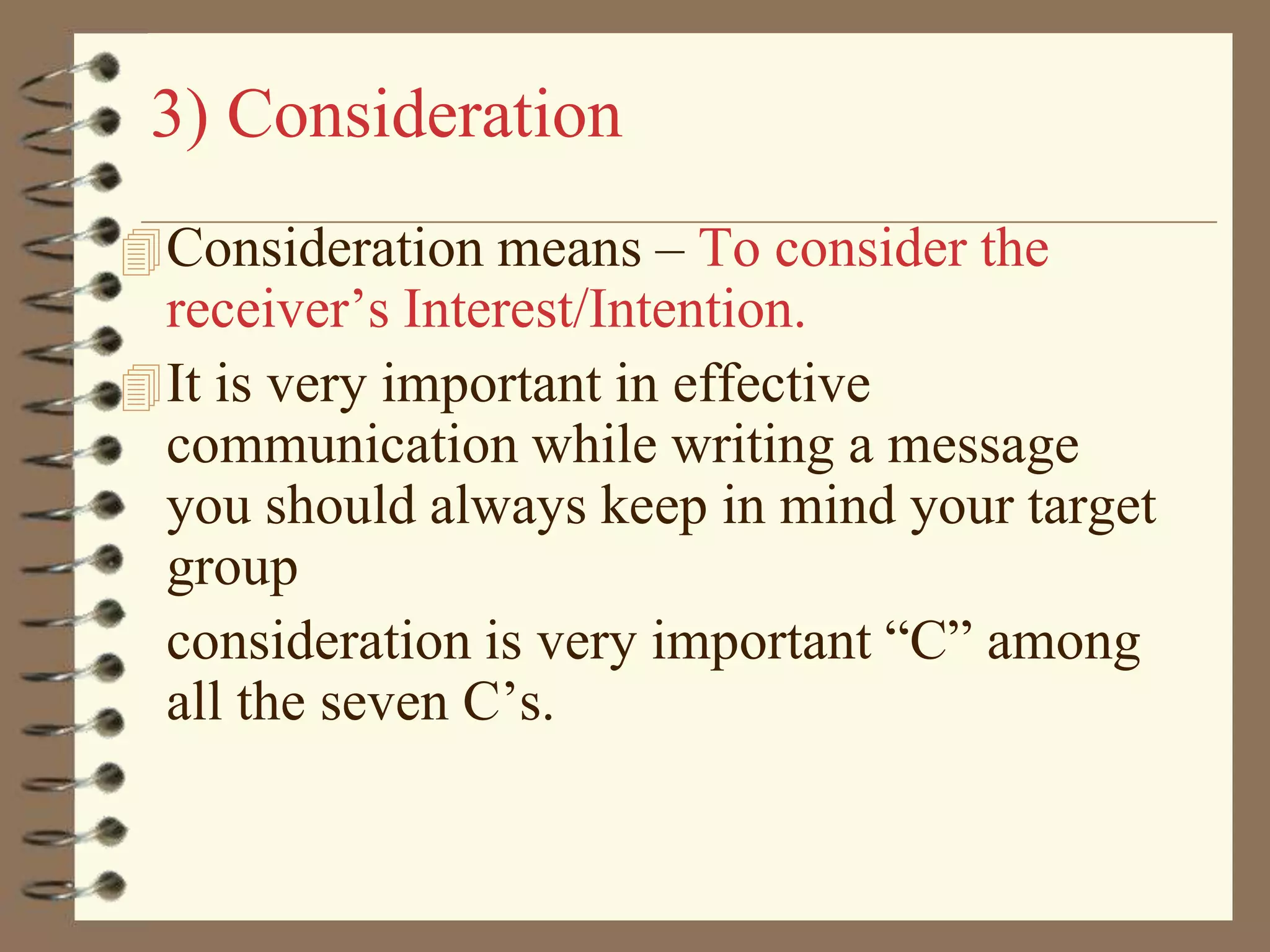 3) Consideration

Consideration means – To consider the receiver’s Interest/Intention.

It is very important in effective communication while writing a message you should always keep in mind your target group

consideration is very important “C” among all the seven C’s.